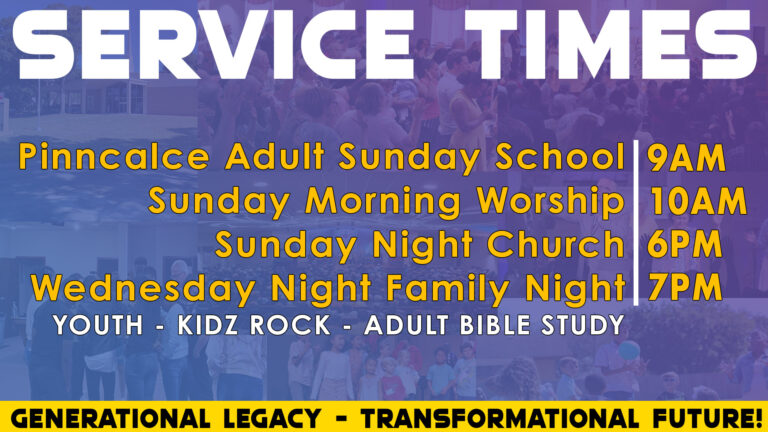 SERVICE TIMES

| | |
|---|---|
| Pinncalce Adult Sunday School | 9AM |
| Sunday Morning Worship | 10AM |
| Sunday Night Church | 6PM |
| Wednesday Night Family Night | 7PM |

YOUTH - KIDZ ROCK - ADULT BIBLE STUDY

GENERATIONAL LEGACY - TRANSFORMATIONAL FUTURE!